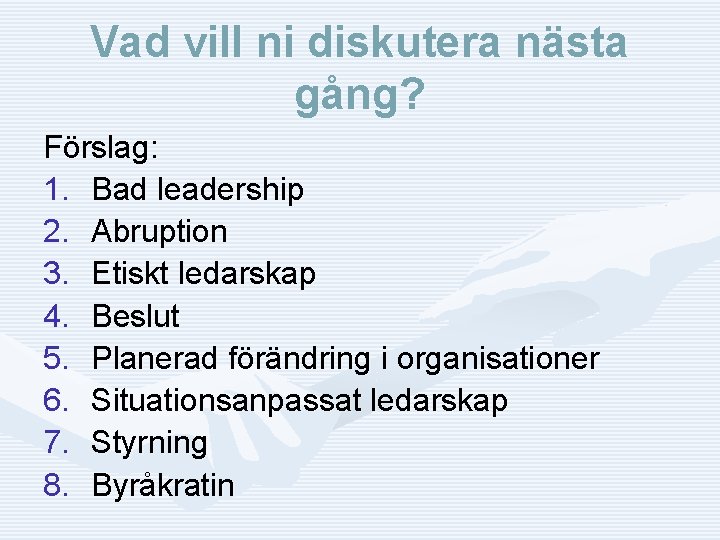 Vad vill ni diskutera nästa gång?

Förslag:
1. Bad leadership
2. Abruption
3. Etiskt ledarskap
4. Beslut
5. Planerad förändring i organisationer
6. Situationsanpassat ledarskap
7. Styrning
8. Byråkratin